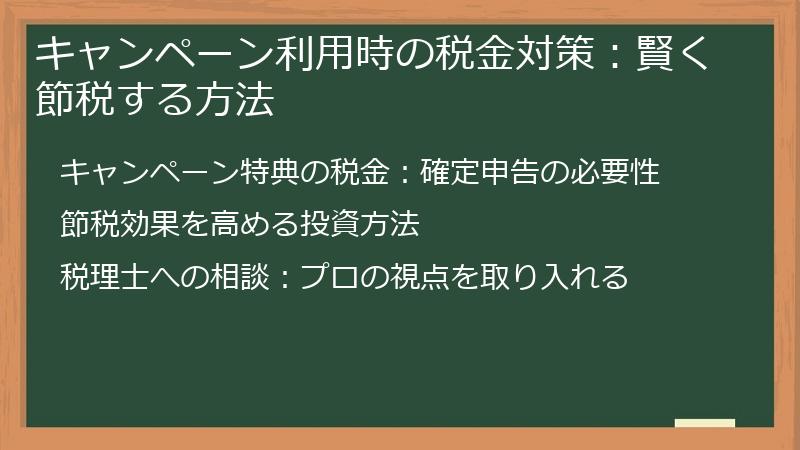 キャンペーン利用時の税金対策：賢く節税する方法

キャンペーン特典の税金：確定申告の必要性

節税効果を高める投資方法

税理士への相談：プロの視点を取り入れる